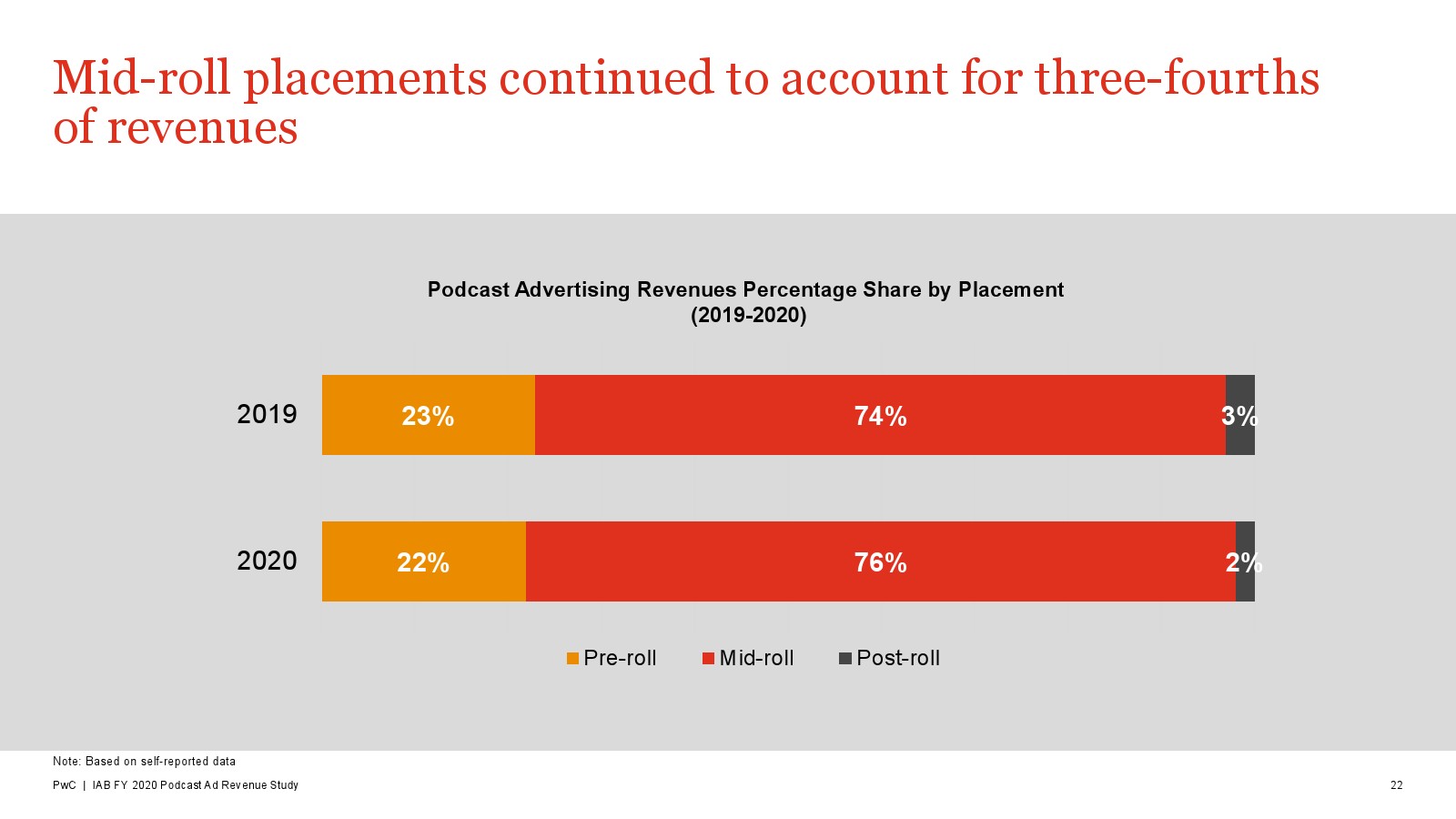 Mid-roll placements continued to account for three-fourths of revenues

Podcast Advertising Revenues Percentage Share by Placement
(2019-2020)

2019
23%
74%
3%

2020
22%
76%
2%

Pre-roll
Mid-roll
Post-roll

Note: Based on self-reported data

PwC | IAB FY 2020 Podcast Ad Revenue Study

22